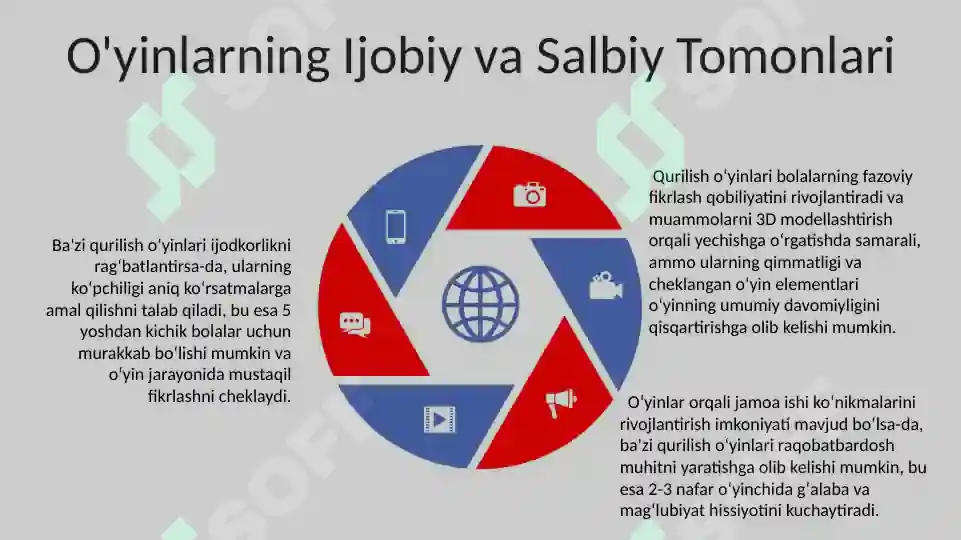 O'yinlarning Ijobiy va Salbiy Tomonlari

Ba'zi qurilish oʻyinlari ijodkorlikni ragʻbatlantirsa-da, ularning koʻpchiligi aniq koʻrsatmalarga amal qilishni talab qiladi, bu esa 5 yoshdan kichik bolalar uchun murakkab boʻlishi mumkin va oʻyin jarayonida mustaqil fikrlashni cheklaydi.

Qurilish oʻyinlari bolalarning fazoviy fikrlash qobiliyatini rivojlantiradi va muammolarni 3D modellashtirish orqali yechishga oʻrgatishda samarali, ammo ularning qimmatligi va cheklangan oʻyin elementlari oʻyinning umumiy davomiyligini qisqartirishga olib kelishi mumkin.

Oʻyinlar orqali jamoa ishi koʻnikmalarini rivojlantirish imkoniyati mavjud boʻlsa-da, ba'zi qurilish oʻyinlari raqobatbardosh muhitni yaratishga olib kelishi mumkin, bu esa 2-3 nafar oʻyinchida gʻalaba va magʻlubiyat hissiyotini kuchaytiradi.